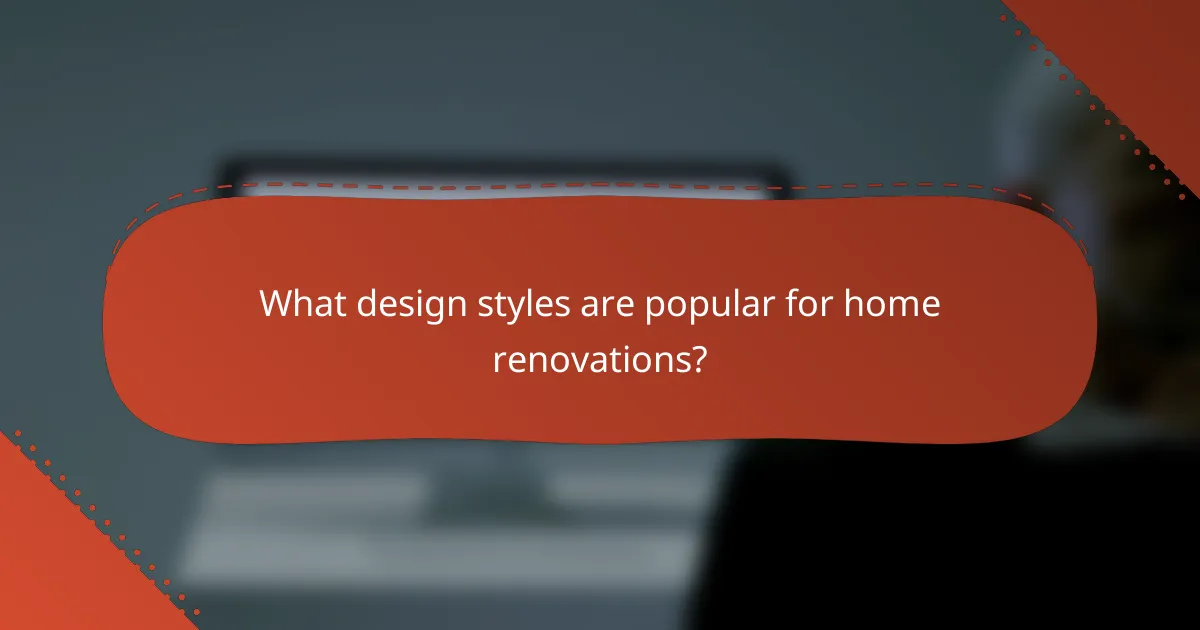 What design styles are popular for home renovations?